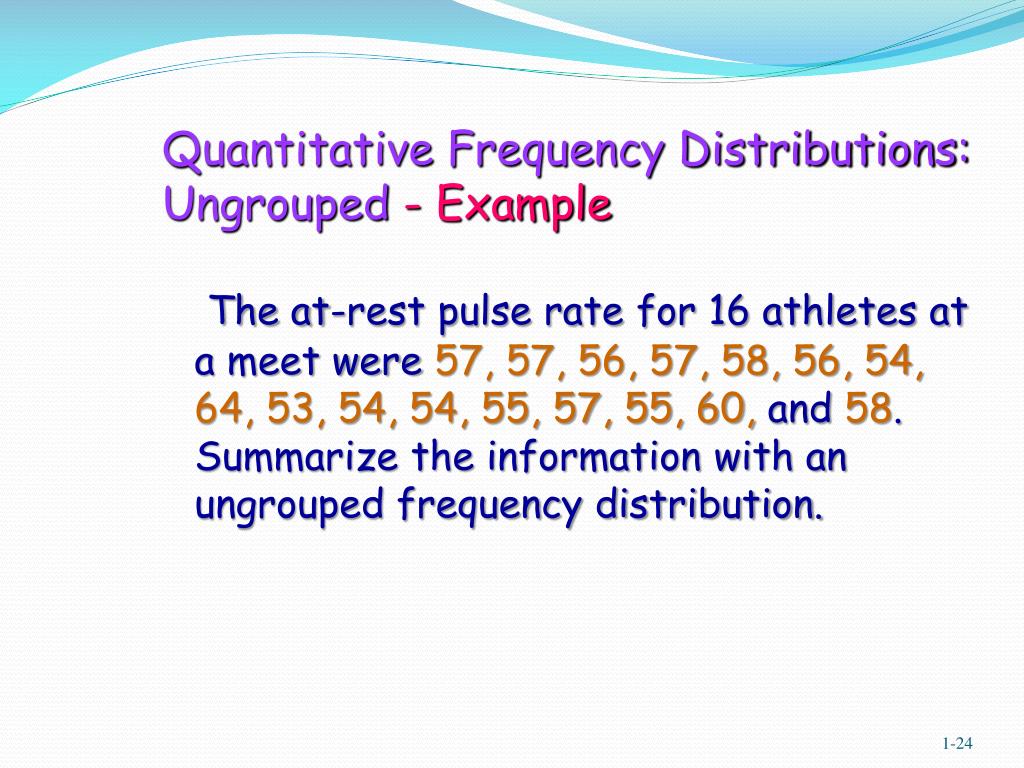 Quantitative Frequency Distributions: Ungrouped - Example

The at-rest pulse rate for 16 athletes at a meet were 57, 57, 56, 57, 58, 56, 54, 64, 53, 54, 54, 55, 57, 55, 60, and 58. Summarize the information with an ungrouped frequency distribution.

1-24